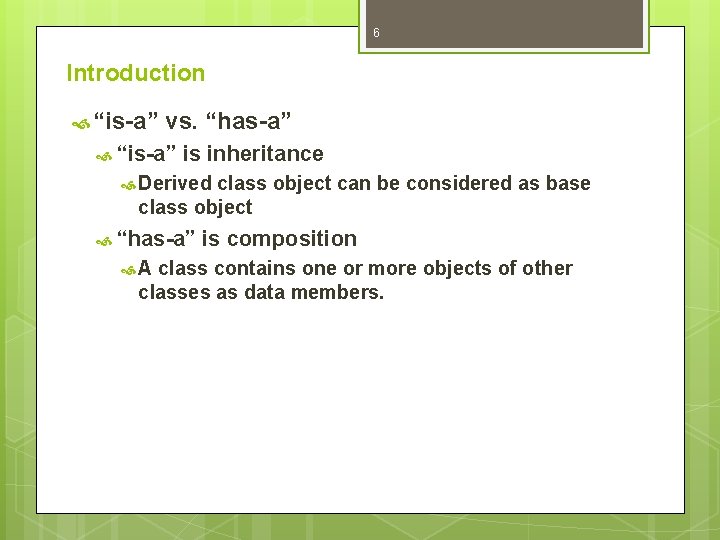 6

Introduction

“is-a” vs. “has-a”

“is-a” is inheritance

Derived class object can be considered as base class object

“has-a” is composition

A class contains one or more objects of other classes as data members.